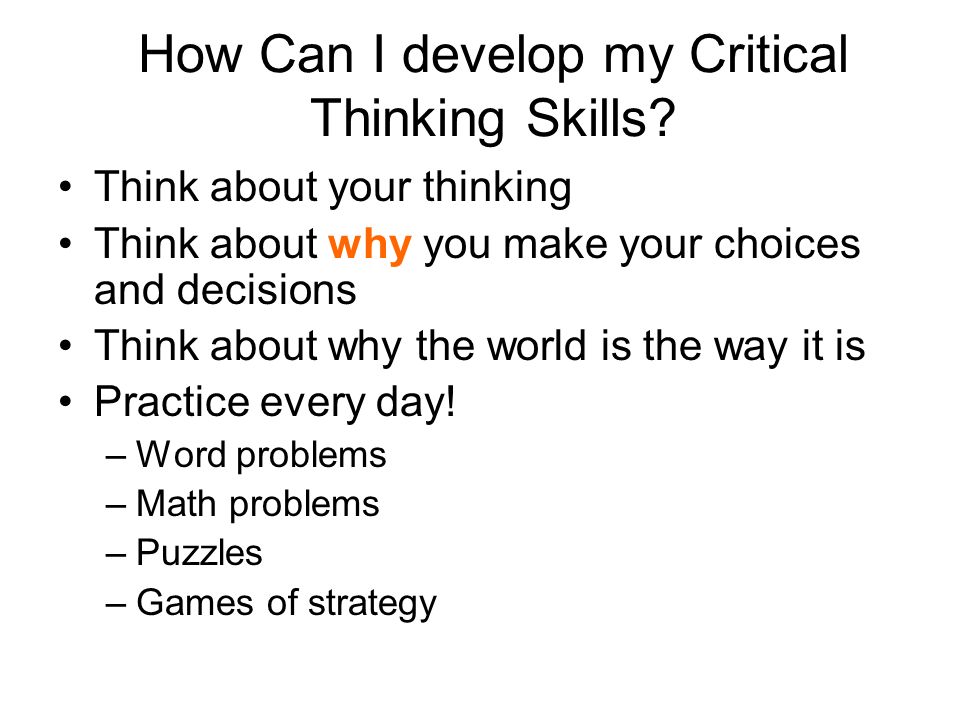 How Can I develop my Critical Thinking Skills?

• Think about your thinking
• Think about why you make your choices and decisions
• Think about why the world is the way it is
• Practice every day!
– Word problems
– Math problems
– Puzzles
– Games of strategy